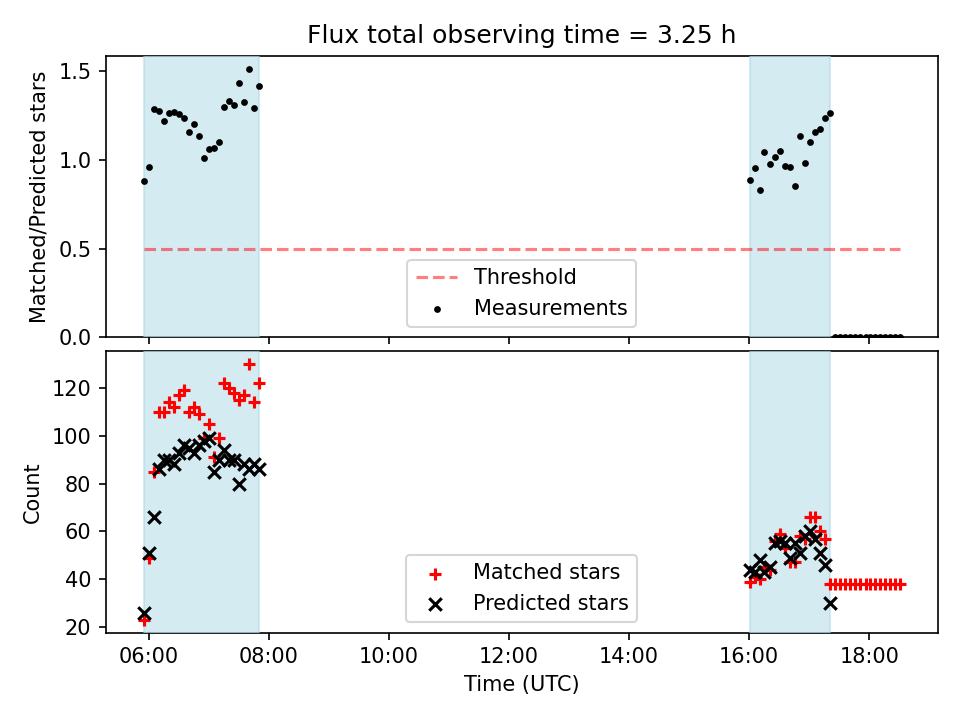 Flux total observing time = 3.25 h

Matched/Predicted stars

1.5
1.0
0.5
0.0

Threshold
Measurements

Count

120
100
80
60
40
20

Matched stars
Predicted stars

06:00
08:00
10:00
12:00
14:00
16:00
18:00

Time (UTC)